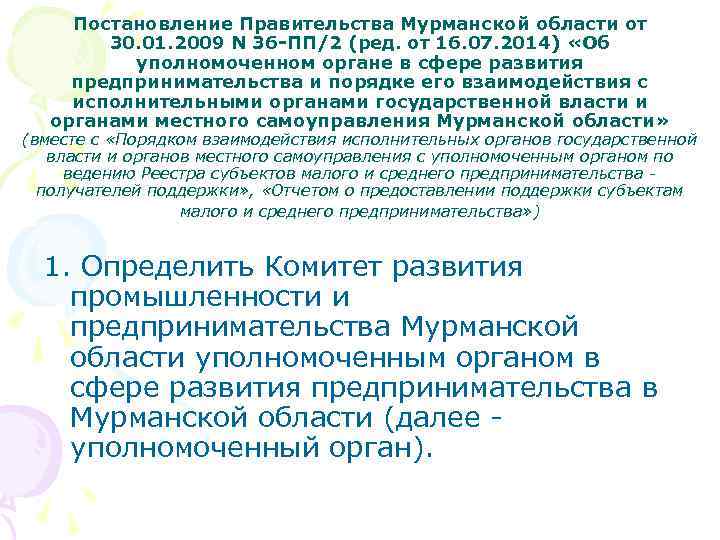 Постановление Правительства Мурманской области от 30.01.2009 N 36-ПП/2 (ред. от 16.07.2014) «Об уполномоченном органе в сфере развития предпринимательства и порядке его взаимодействия с исполнительными органами государственной власти и органами местного самоуправления Мурманской области» (вместе с «Порядком взаимодействия исполнительных органов государственной власти и органов местного самоуправления с уполномоченным органом по ведению Реестра субъектов малого и среднего предпринимательства - получателей поддержки», «Отчетом о предоставлении поддержки субъектам малого и среднего предпринимательства»)

1. Определить Комитет развития промышленности и предпринимательства Мурманской области уполномоченным органом в сфере развития предпринимательства в Мурманской области (далее - уполномоченный орган).